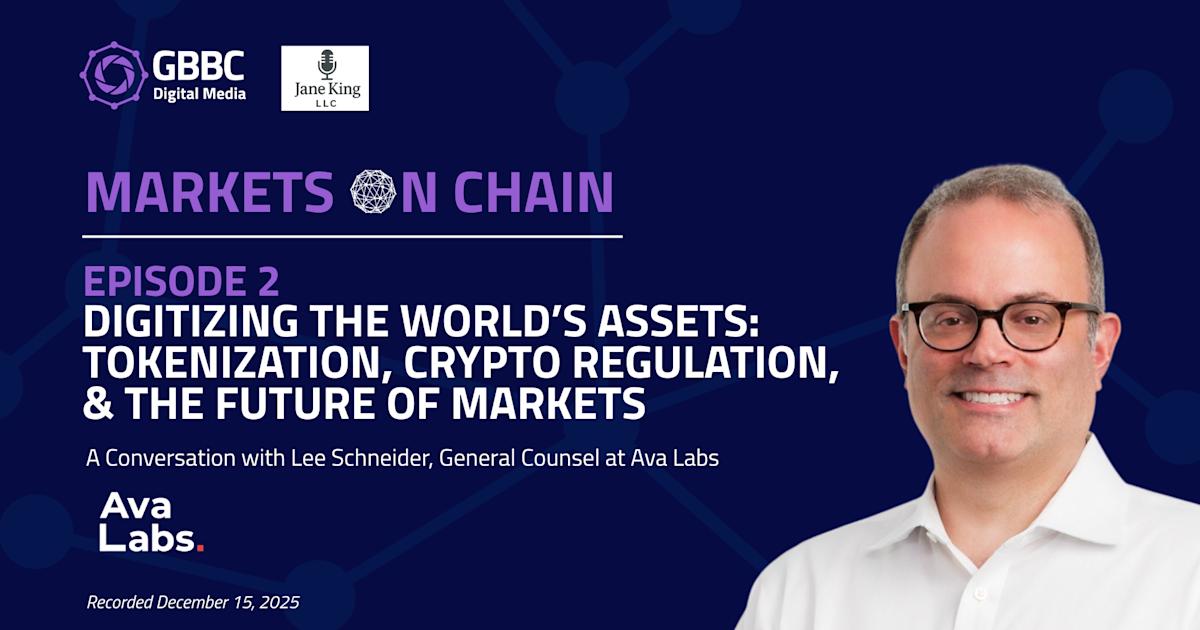 GBBC
Digital Media

Jane King
LLC

MARKETS ON CHAIN

EPISODE 2
DIGITIZING THE WORLD'S ASSETS: TOKENIZATION, CRYPTO REGULATION, & THE FUTURE OF MARKETS

A Conversation with Lee Schneider, General Counsel at Ava Labs

Ava Labs.

Recorded December 15, 2025